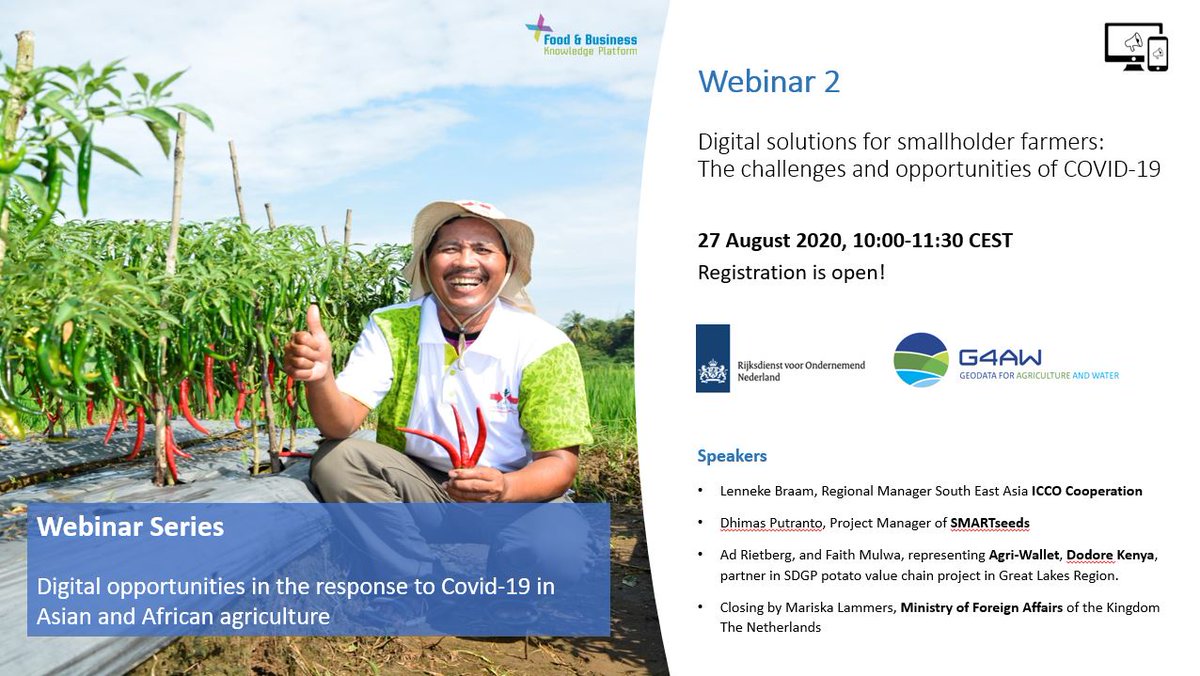 Food & Business
Knowledge Platform

Webinar Series

Digital opportunities in the response to Covid-19 in Asian and African agriculture

Webinar 2

Digital solutions for smallholder farmers: The challenges and opportunities of COVID-19

27 August 2020, 10:00-11:30 CEST

Registration is open!

Rijksdienst voor Ondernemend Nederland

G4AW
GEODATA FOR AGRICULTURE AND WATER

Speakers

• Lenneke Braam, Regional Manager South East Asia ICCO Cooperation

• Dhimas Putranto, Project Manager of SMARTseeds

• Ad Rietberg, and Faith Mulwa, representing Agri-Wallet, Dodore Kenya, partner in SDGP potato value chain project in Great Lakes Region.

• Closing by Mariska Lammers, Ministry of Foreign Affairs of the Kingdom The Netherlands